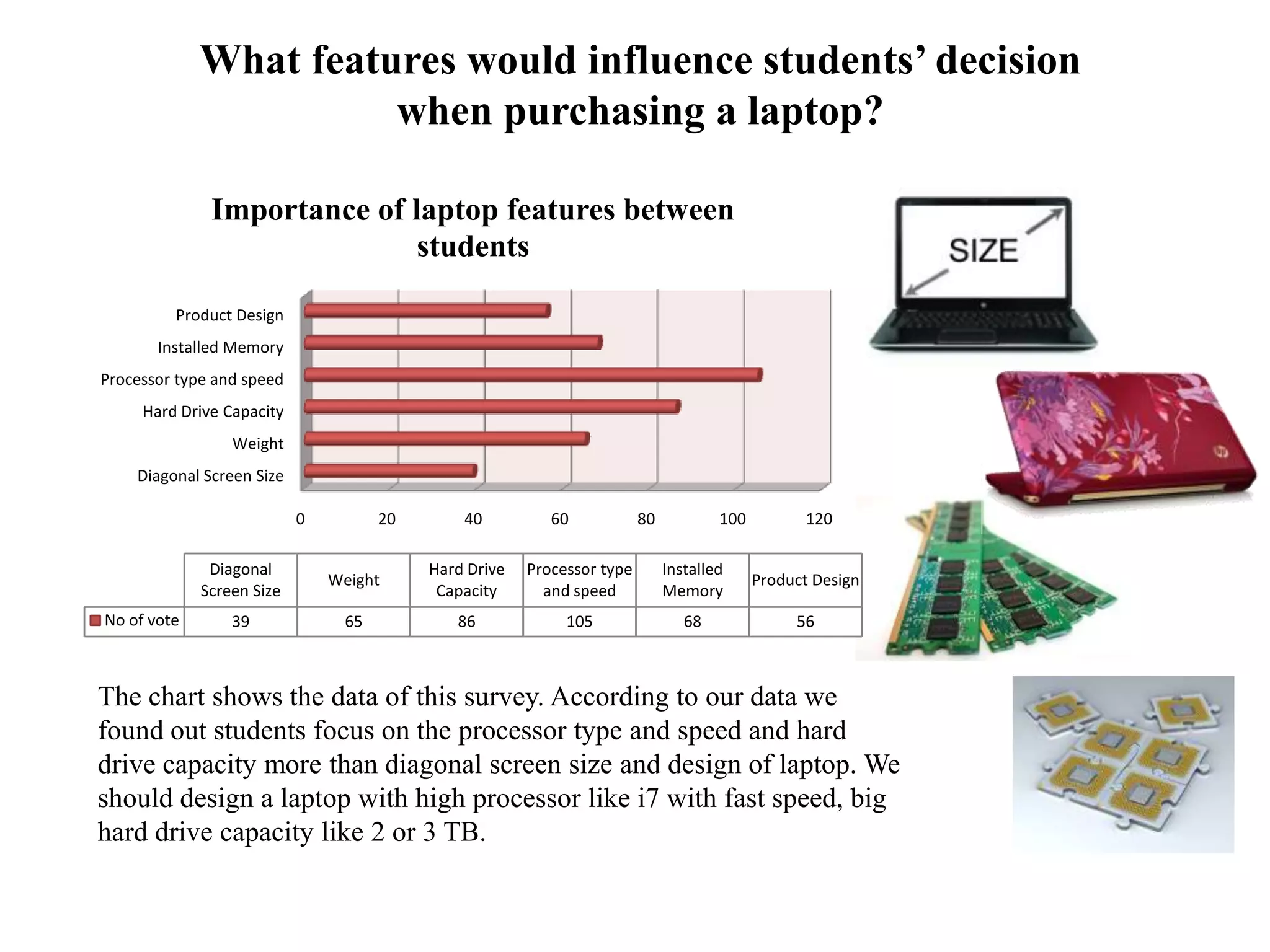 What features would influence students' decision when purchasing a laptop?

Importance of laptop features between students

Product Design
Installed Memory
Processor type and speed
Hard Drive Capacity
Weight
Diagonal Screen Size

0 20 40 60 80 100 120

| | Diagonal Screen Size | Weight | Hard Drive Capacity | Processor type and speed | Installed Memory | Product Design |
|---|---|---|---|---|---|---|
| No of vote | 39 | 65 | 86 | 105 | 68 | 56 |

SIZE

The chart shows the data of this survey. According to our data we found out students focus on the processor type and speed and hard drive capacity more than diagonal screen size and design of laptop. We should design a laptop with high processor like i7 with fast speed, big hard drive capacity like 2 or 3 TB.